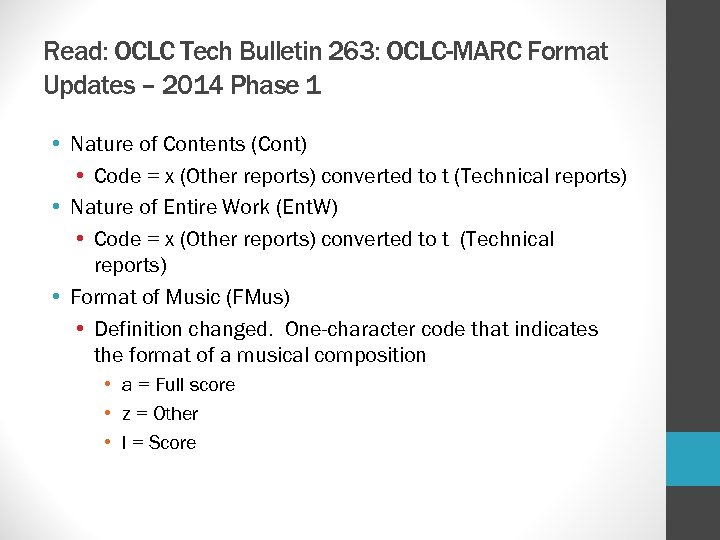 Read: OCLC Tech Bulletin 263: OCLC-MARC Format Updates – 2014 Phase 1

• Nature of Contents (Cont)
  • Code = x (Other reports) converted to t (Technical reports)
• Nature of Entire Work (EntW)
  • Code = x (Other reports) converted to t (Technical reports)
• Format of Music (FMus)
  • Definition changed. One-character code that indicates the format of a musical composition
    • a = Full score
    • z = Other
    • l = Score